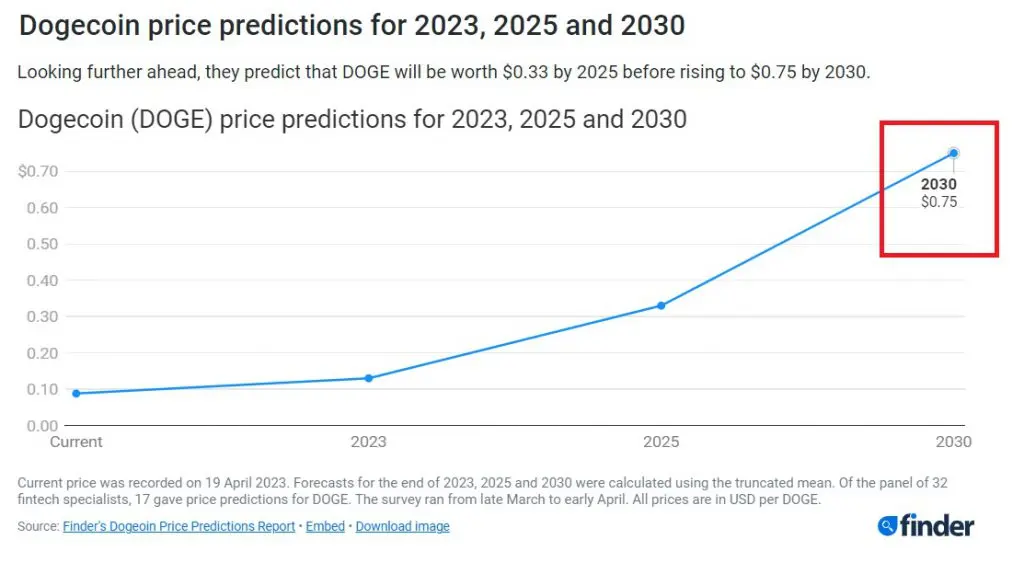 Dogecoin price predictions for 2023, 2025 and 2030

Looking further ahead, they predict that DOGE will be worth $0.33 by 2025 before rising to $0.75 by 2030.

Dogecoin (DOGE) price predictions for 2023, 2025 and 2030

$0.70
0.60
0.50
0.40
0.30
0.20
0.10
0.00

2030
$0.75

Current
2023
2025
2030

Current price was recorded on 19 April 2023. Forecasts for the end of 2023, 2025 and 2030 were calculated using the truncated mean. Of the panel of 32 fintech specialists, 17 gave price predictions for DOGE. The survey ran from late March to early April. All prices are in USD per DOGE.

Source: Finder's Dogeoin Price Predictions Report • Embed • Download image

finder